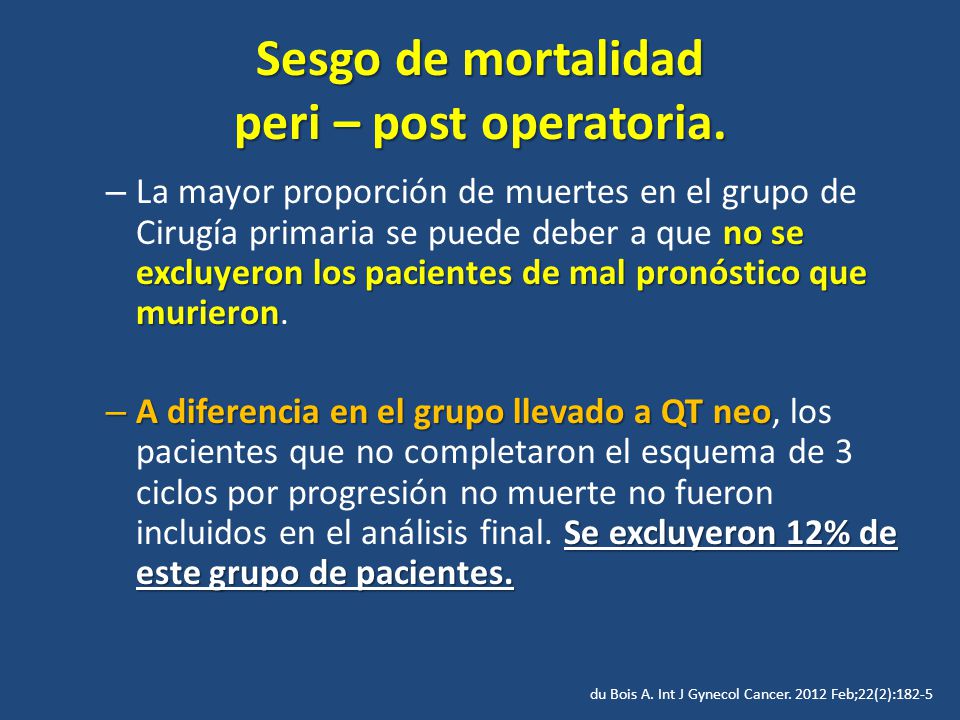 Sesgo de mortalidad
peri – post operatoria.

– La mayor proporción de muertes en el grupo de Cirugía primaria se puede deber a que no se excluyeron los pacientes de mal pronóstico que murieron.

– A diferencia en el grupo llevado a QT neo, los pacientes que no completaron el esquema de 3 ciclos por progresión no muerte no fueron incluidos en el análisis final. Se excluyeron 12% de este grupo de pacientes.

du Bois A. Int J Gynecol Cancer. 2012 Feb;22(2):182-5